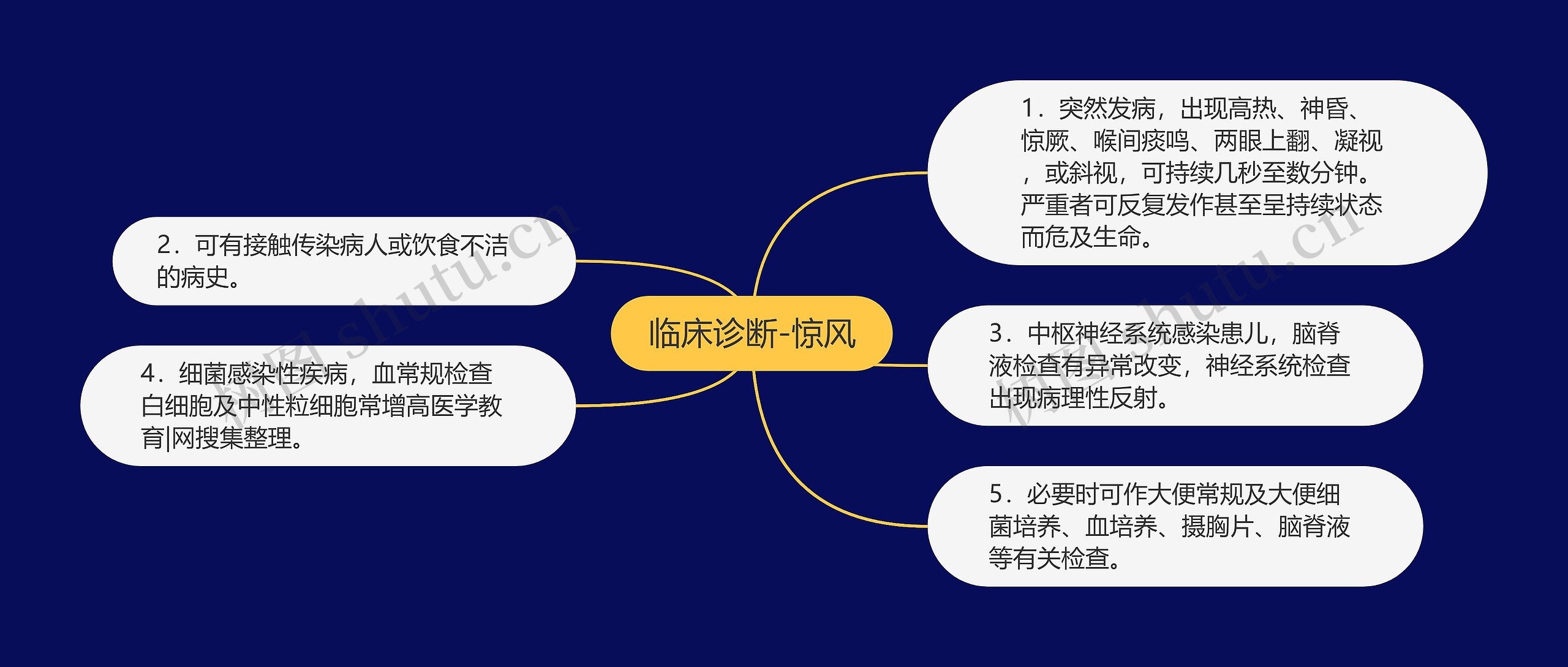 临床诊断-惊风

1．突然发病，出现高热、神昏、惊厥、喉间痰鸣、两眼上翻、凝视，或斜视，可持续几秒至数分钟。严重者可反复发作甚至呈持续状态而危及生命。

2．可有接触传染病人或饮食不洁的病史。

3．中枢神经系统感染患儿，脑脊液检查有异常改变，神经系统检查出现病理性反射。

4．细菌感染性疾病，血常规检查白细胞及中性粒细胞常增高医学教育|网搜集整理。

5．必要时可作大便常规及大便细菌培养、血培养、摄胸片、脑脊液等有关检查。

树图 shutu.cn
树图 shutu.cn